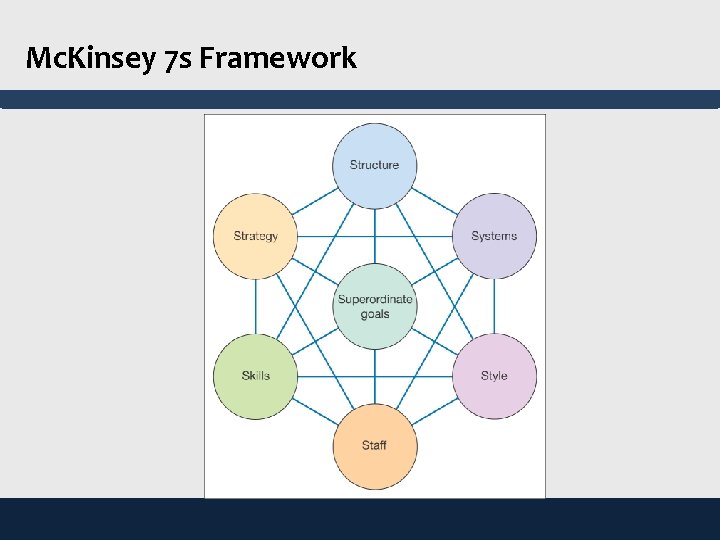 McKinsey 7s Framework

Structure

Strategy

Systems

Superordinate goals

Skills

Style

Staff